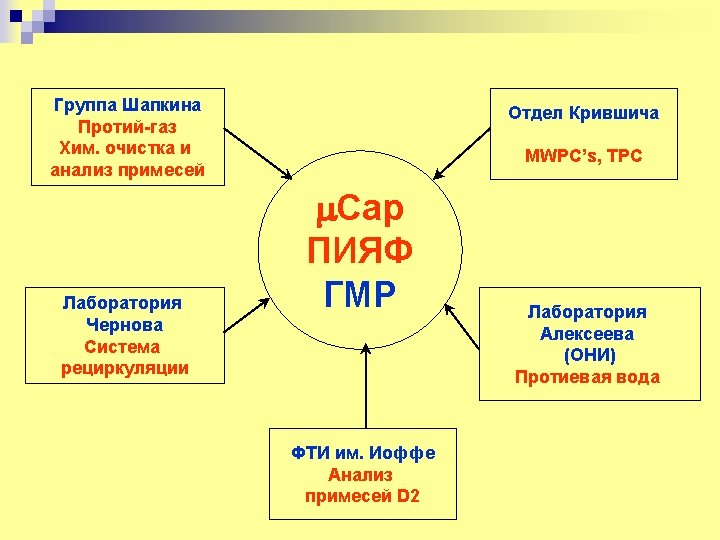 Группа Шапкина
Протий-газ
Хим. очистка и анализ примесей

Отдел Крившича
MWPC's, TPC

μCap
ПИЯФ
ГМР

Лаборатория Чернова
Система рециркуляции

Лаборатория Алексеева (ОНИ)
Протиевая вода

ФТИ им. Иоффе
Анализ примесей D2